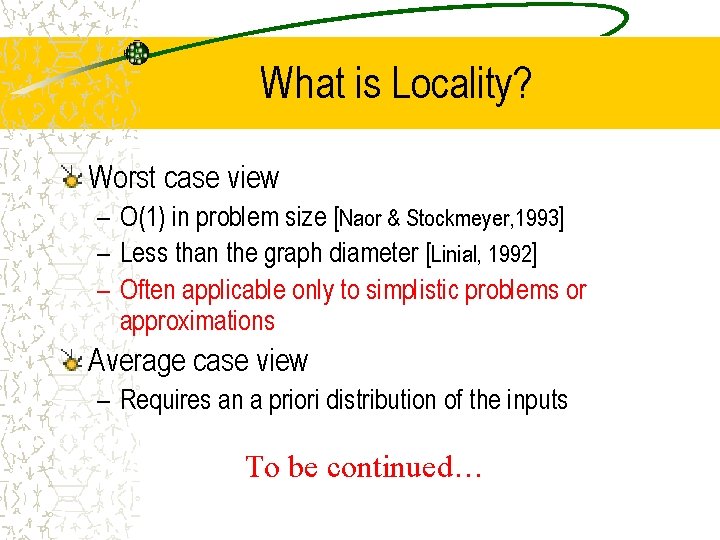 What is Locality?

Worst case view
– O(1) in problem size [Naor & Stockmeyer,1993]
– Less than the graph diameter [Linial, 1992]
– Often applicable only to simplistic problems or approximations

Average case view
– Requires an a priori distribution of the inputs

To be continued…